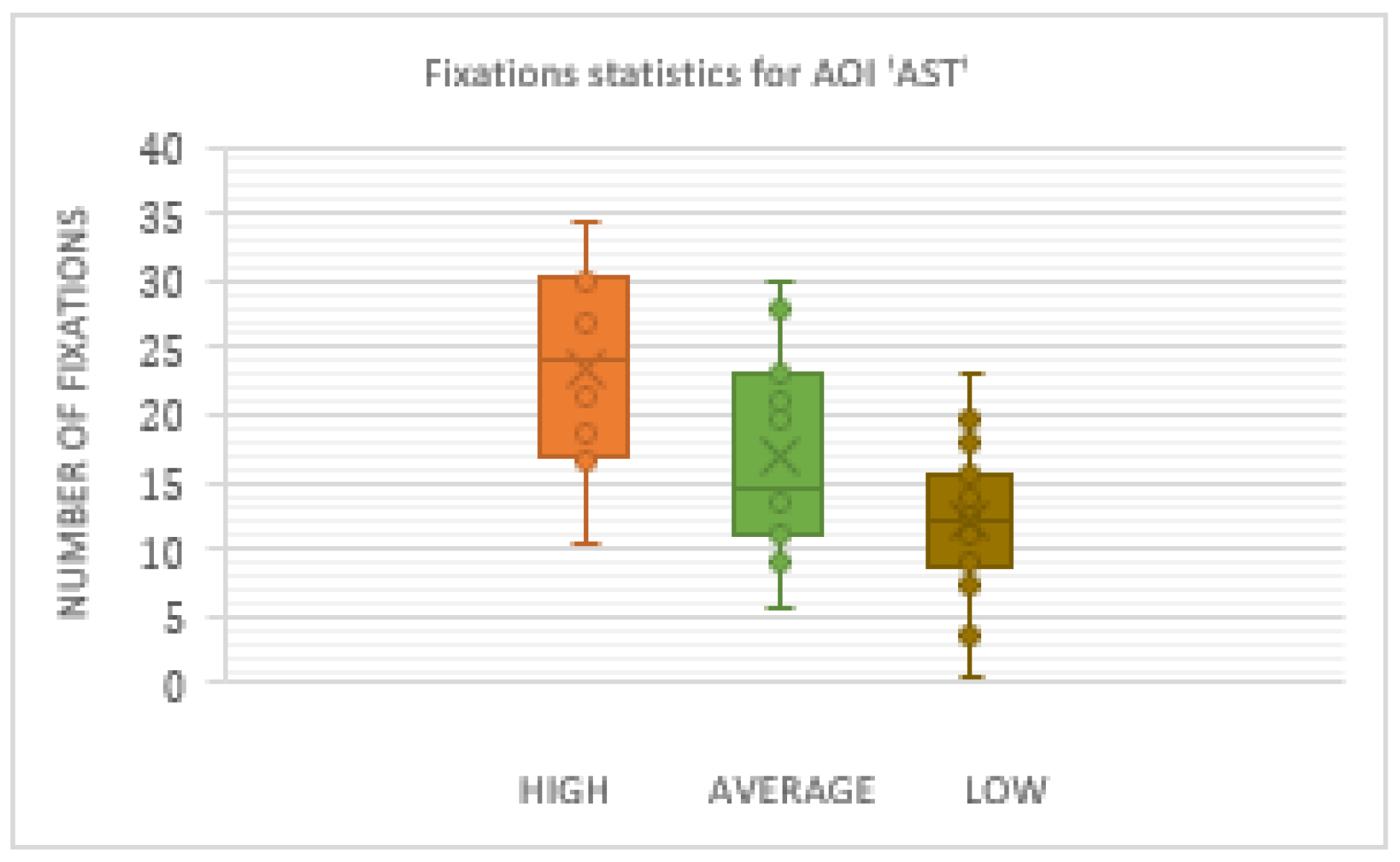 Fixations statistics for AOI 'AST'

NUMBER OF FIXATIONS

40
35
30
25
20
15
10
5
0

HIGH
AVERAGE
LOW